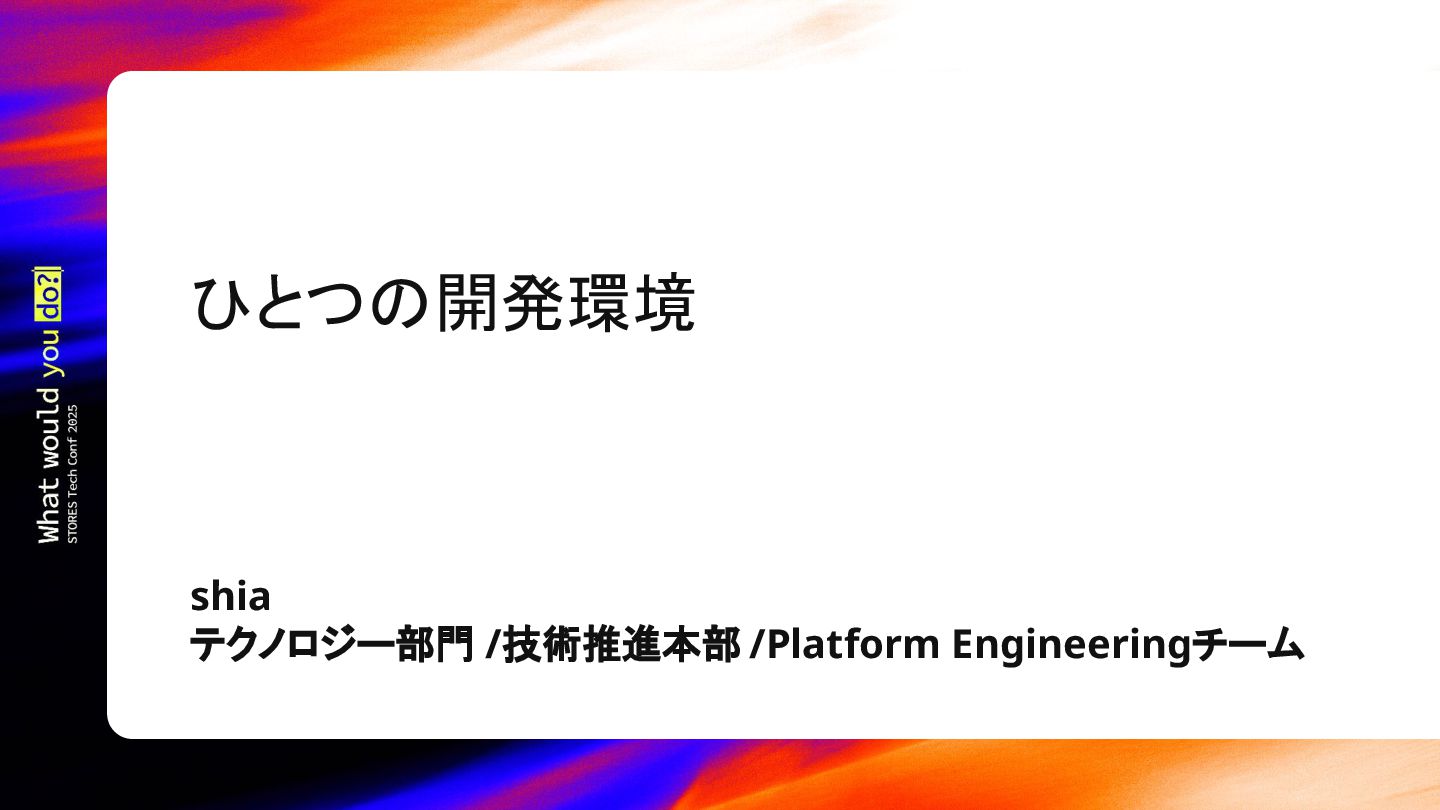 What would you do?
STORES Tech Conf 2025

ひとつの開発環境

shia
テクノロジー部門 /技術推進本部 /Platform Engineeringチーム